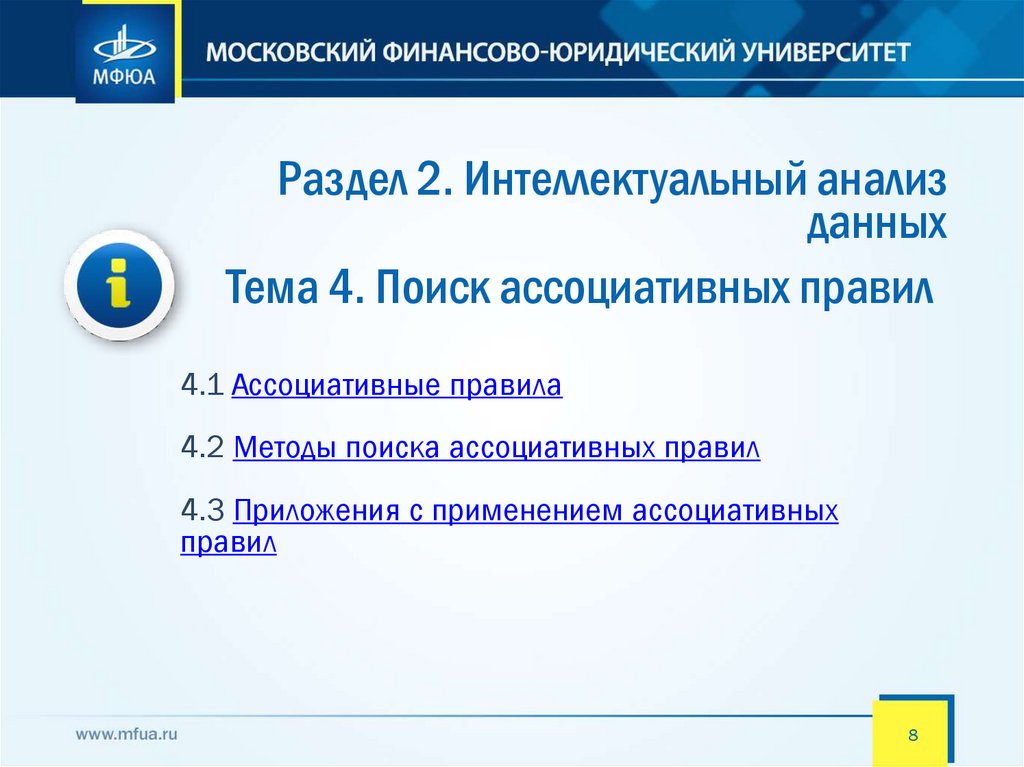 МФЮА

МОСКОВСКИЙ ФИНАНСОВО-ЮРИДИЧЕСКИЙ УНИВЕРСИТЕТ

Раздел 2. Интеллектуальный анализ данных

Тема 4. Поиск ассоциативных правил

4.1 Ассоциативные правила

4.2 Методы поиска ассоциативных правил

4.3 Приложения с применением ассоциативных правил

www.mfua.ru

8